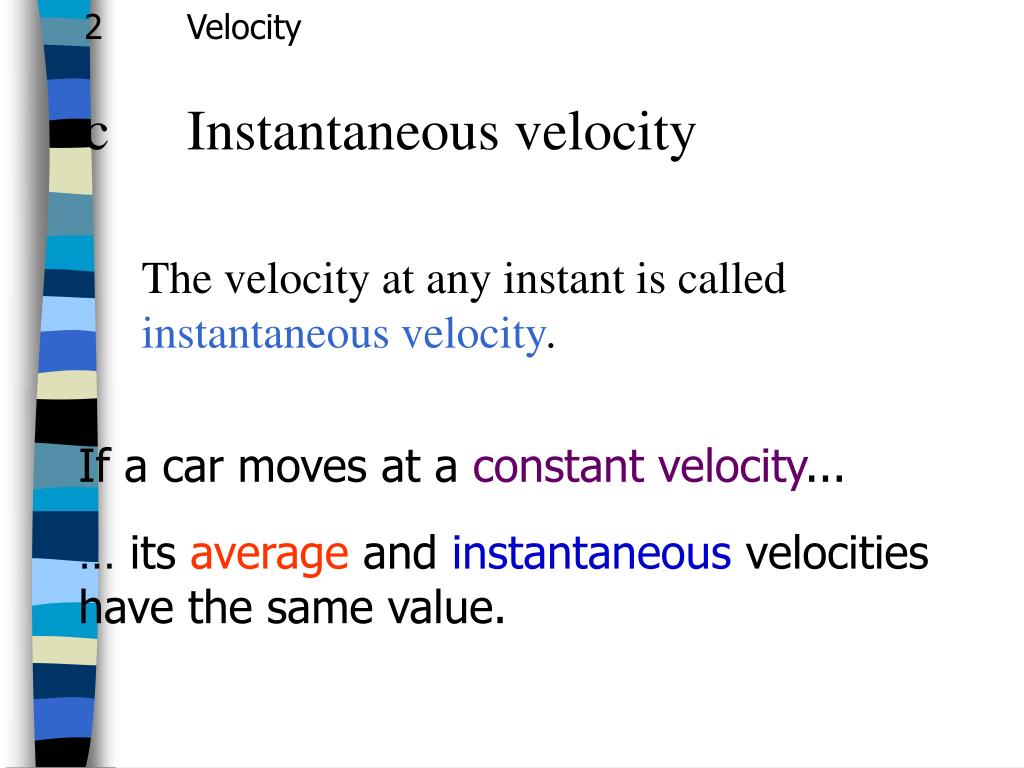 2 Velocity

c Instantaneous velocity

The velocity at any instant is called instantaneous velocity.

If a car moves at a constant velocity...

… its average and instantaneous velocities have the same value.